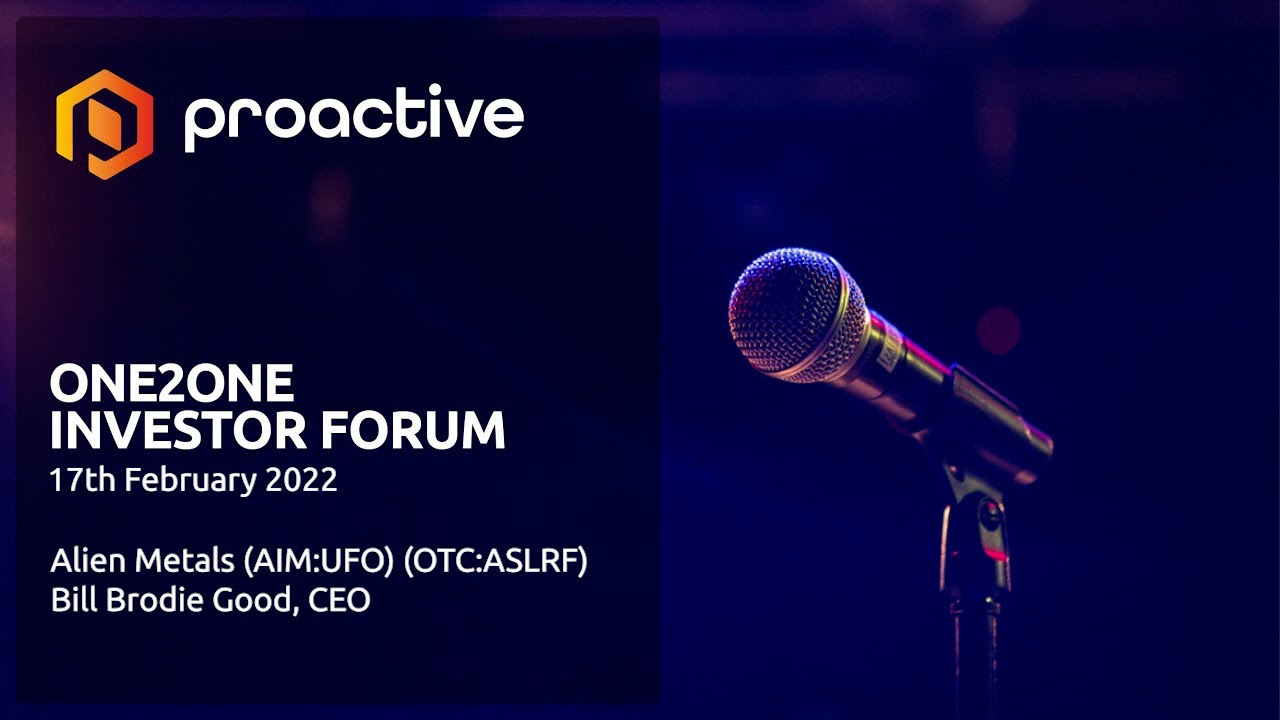 proactive

ONE2ONE
INVESTOR FORUM
17th February 2022

Alien Metals (AIM:UFO) (OTC:ASLRF)
Bill Brodie Good, CEO